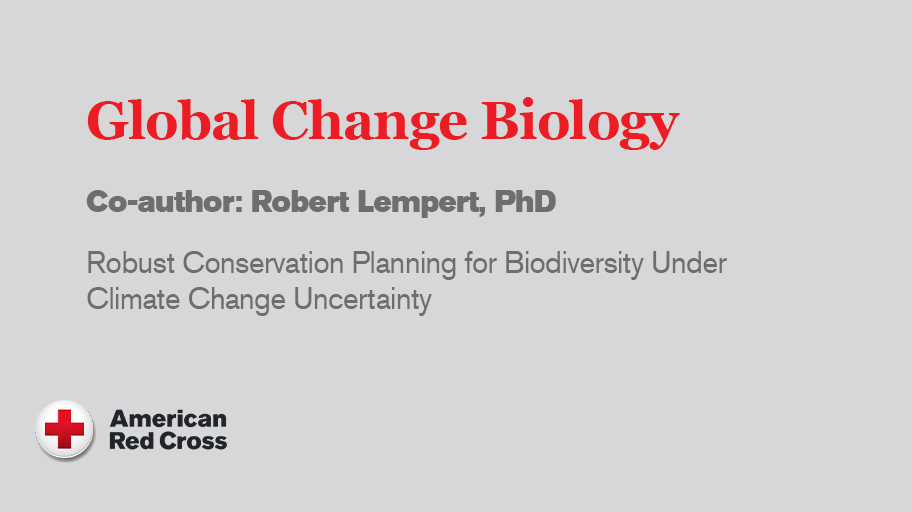 Global Change Biology

Co-author: Robert Lempert, PhD

Robust Conservation Planning for Biodiversity Under Climate Change Uncertainty

American Red Cross